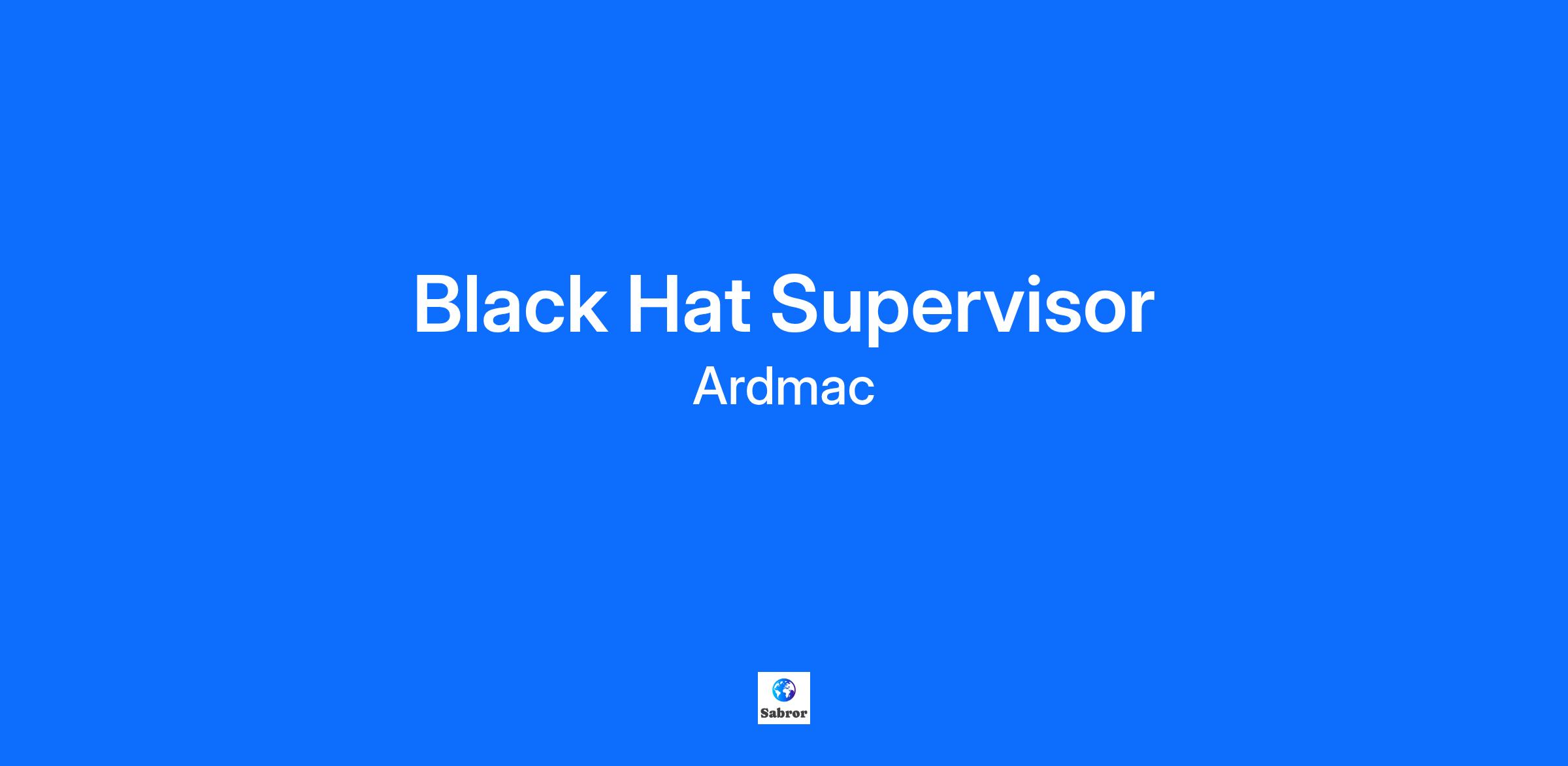 Black Hat Supervisor
Ardmac

Sabror